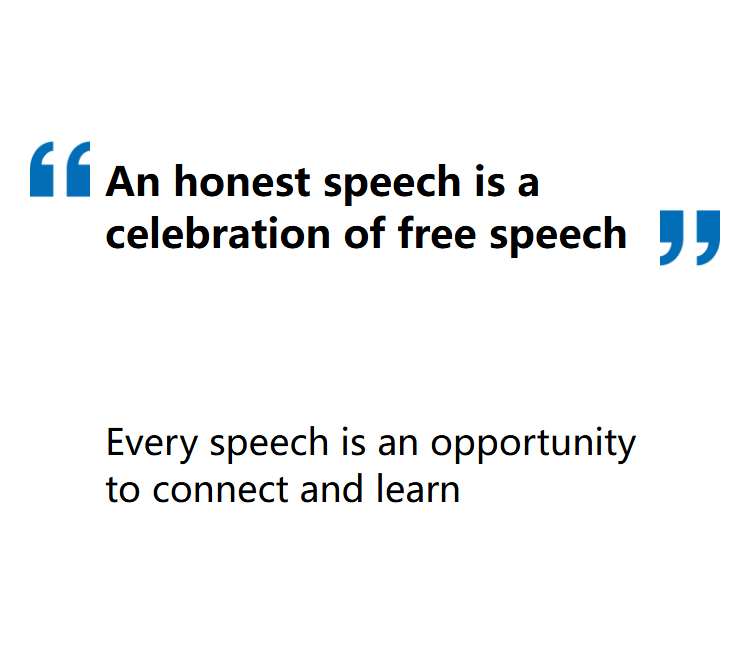 “An honest speech is a celebration of free speech”

Every speech is an opportunity to connect and learn